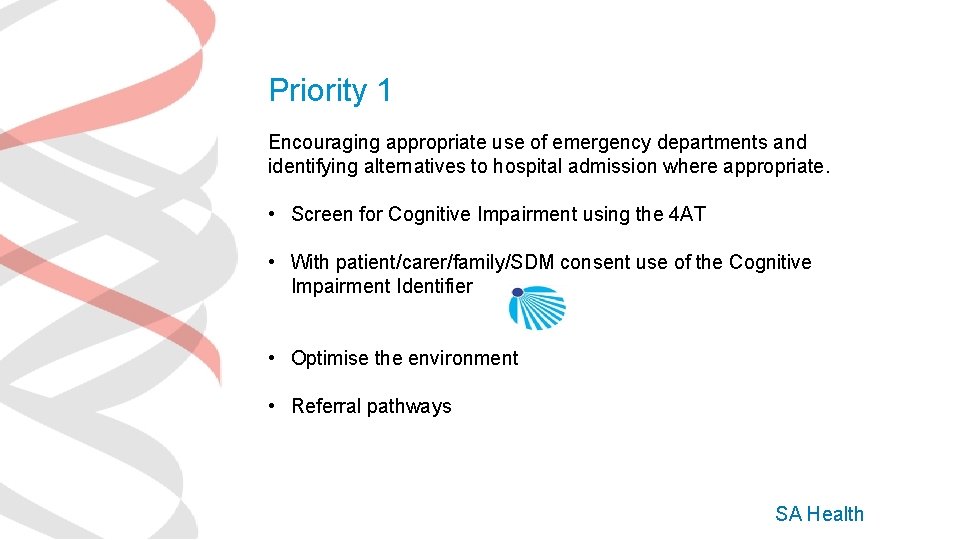 Priority 1

Encouraging appropriate use of emergency departments and identifying alternatives to hospital admission where appropriate.

• Screen for Cognitive Impairment using the 4AT

• With patient/carer/family/SDM consent use of the Cognitive Impairment Identifier

• Optimise the environment

• Referral pathways

SA Health